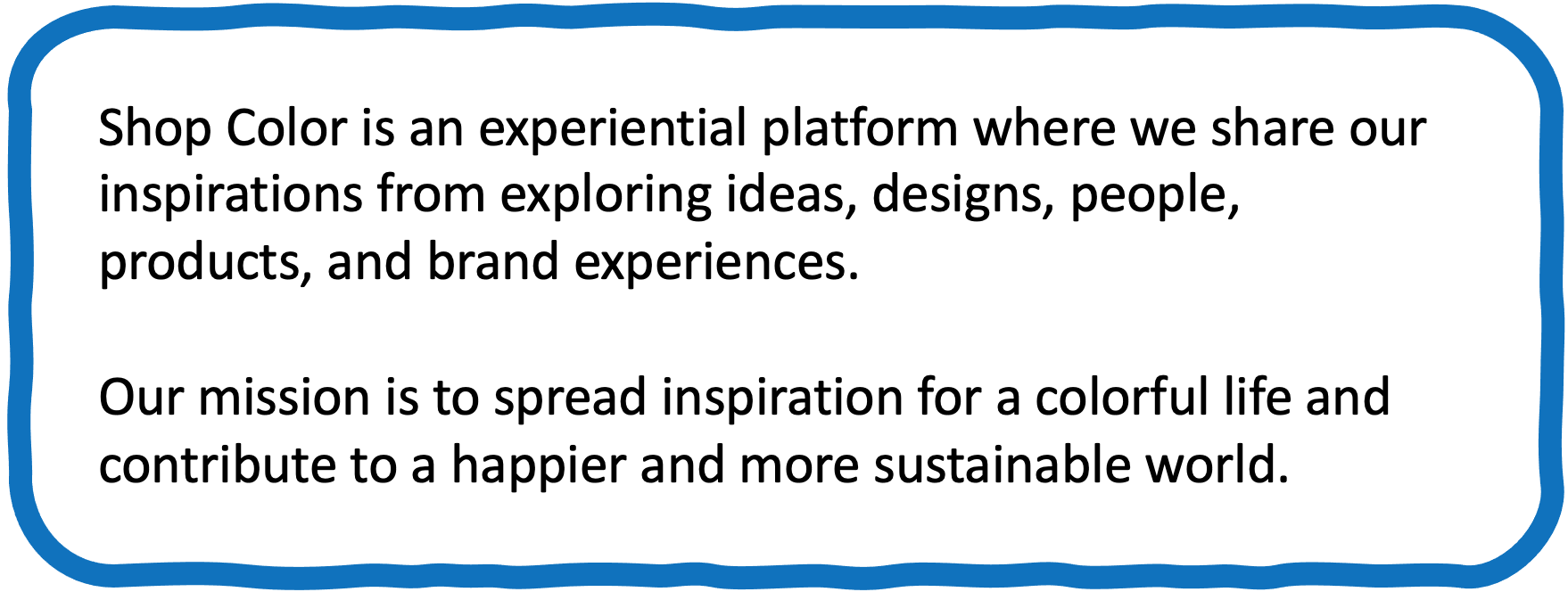 Shop Color is an experiential platform where we share our inspirations from exploring ideas, designs, people, products, and brand experiences.

Our mission is to spread inspiration for a colorful life and contribute to a happier and more sustainable world.